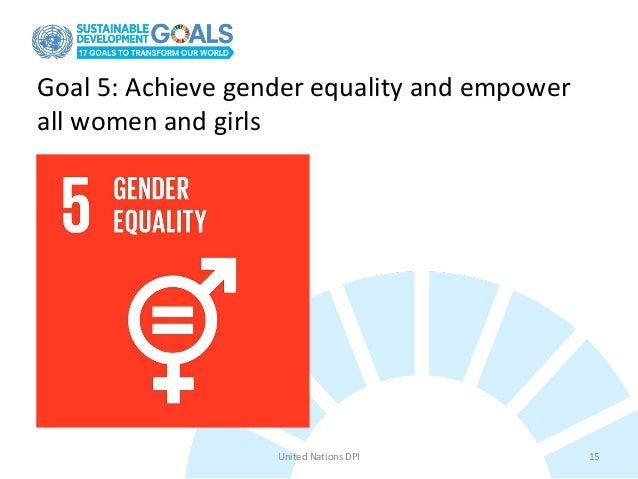 SUSTAINABLE DEVELOPMENT GOALS
17 GOALS TO TRANSFORM OUR WORLD

Goal 5: Achieve gender equality and empower all women and girls

5 GENDER EQUALITY

United Nations DPI

15